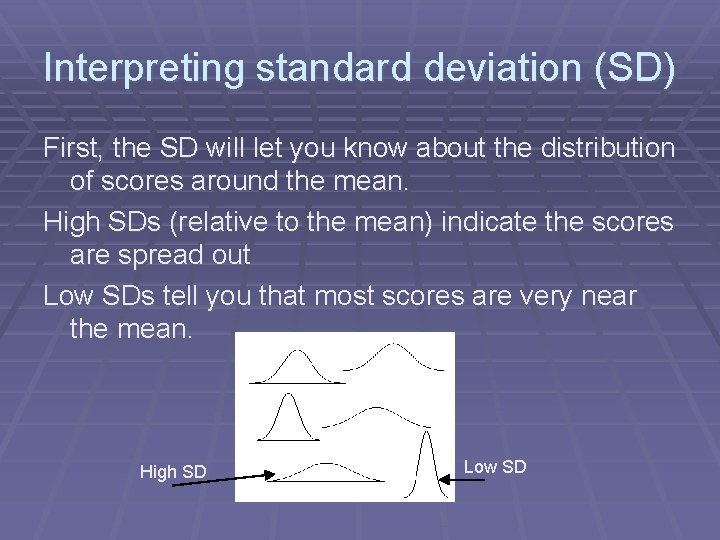 Interpreting standard deviation (SD)

First, the SD will let you know about the distribution of scores around the mean.

High SDs (relative to the mean) indicate the scores are spread out

Low SDs tell you that most scores are very near the mean.

High SD

Low SD